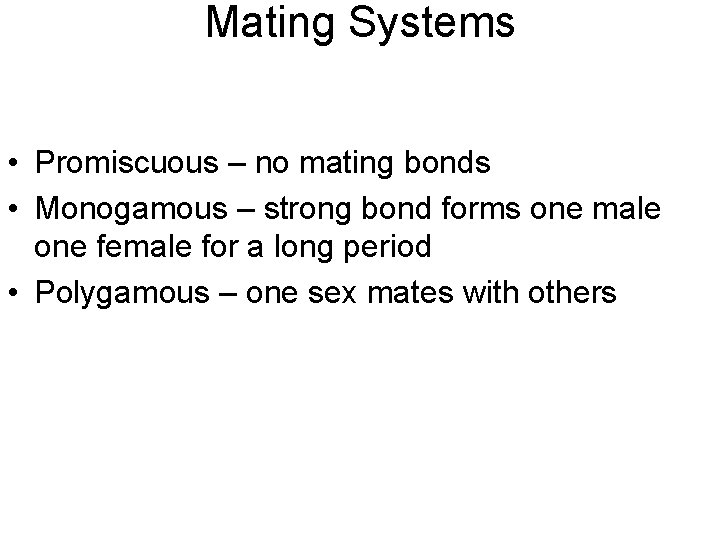 Mating Systems

• Promiscuous – no mating bonds
• Monogamous – strong bond forms one male one female for a long period
• Polygamous – one sex mates with others